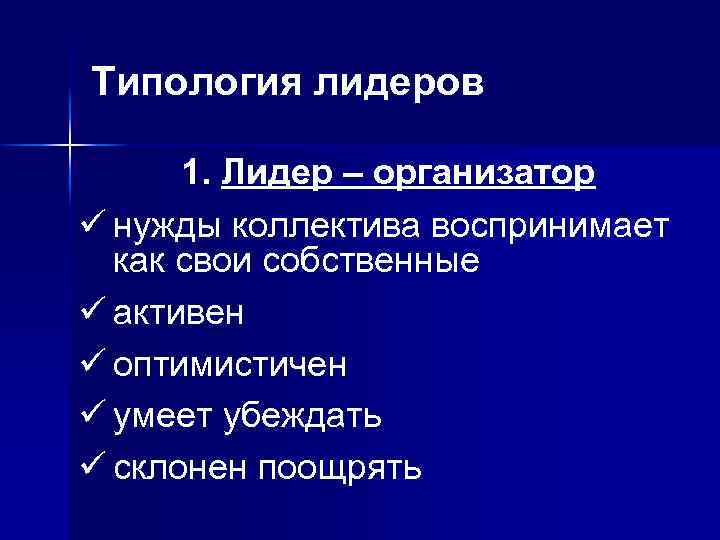 Типология лидеров

1. Лидер – организатор

✓ нужды коллектива воспринимает как свои собственные

✓ активен

✓ оптимистичен

✓ умеет убеждать

✓ склонен поощрять